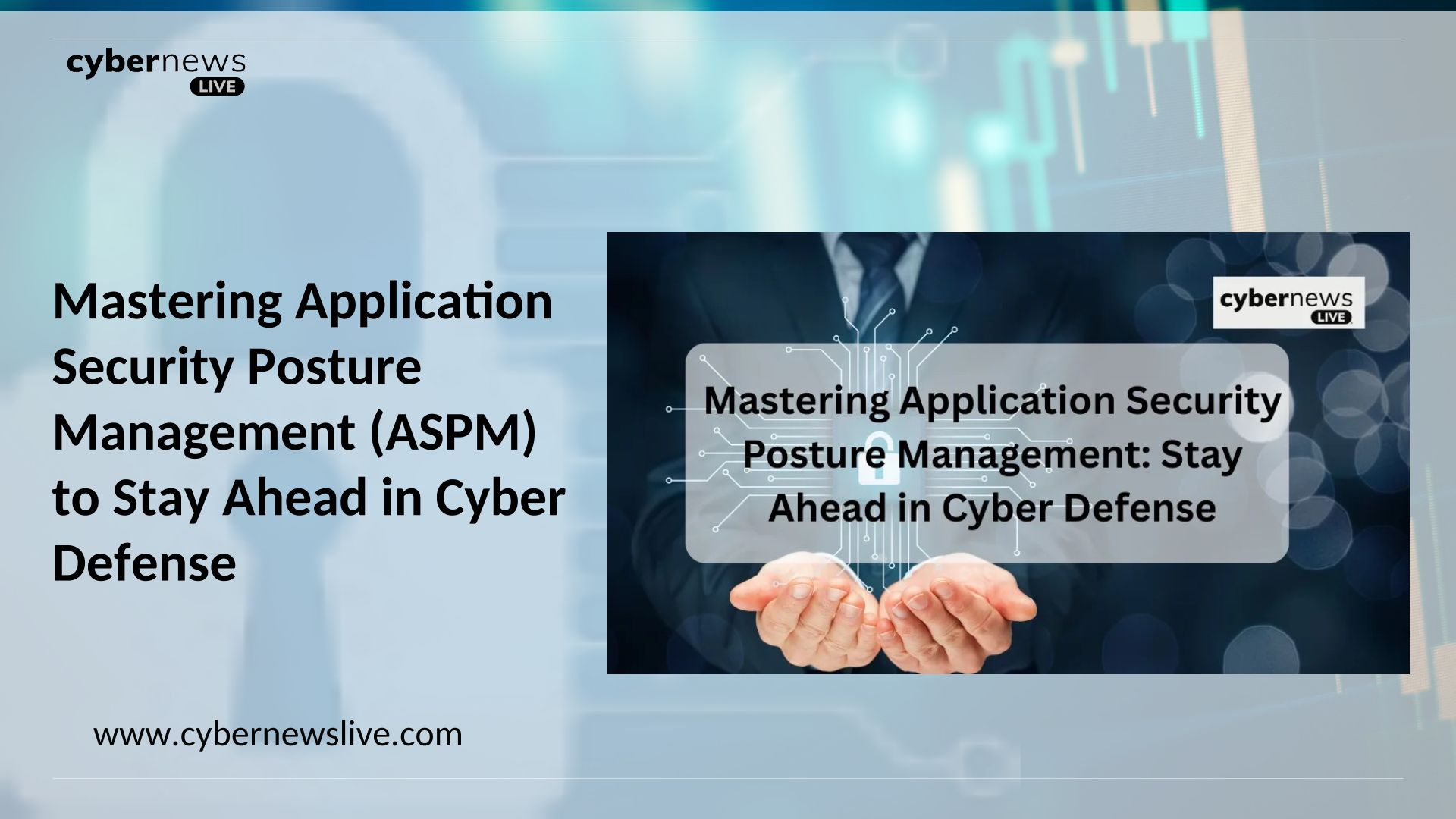 cybernews LIVE

Mastering Application Security Posture Management (ASPM) to Stay Ahead in Cyber Defense

cybernews LIVE

Mastering Application Security Posture Management: Stay Ahead in Cyber Defense

www.cybernewslive.com